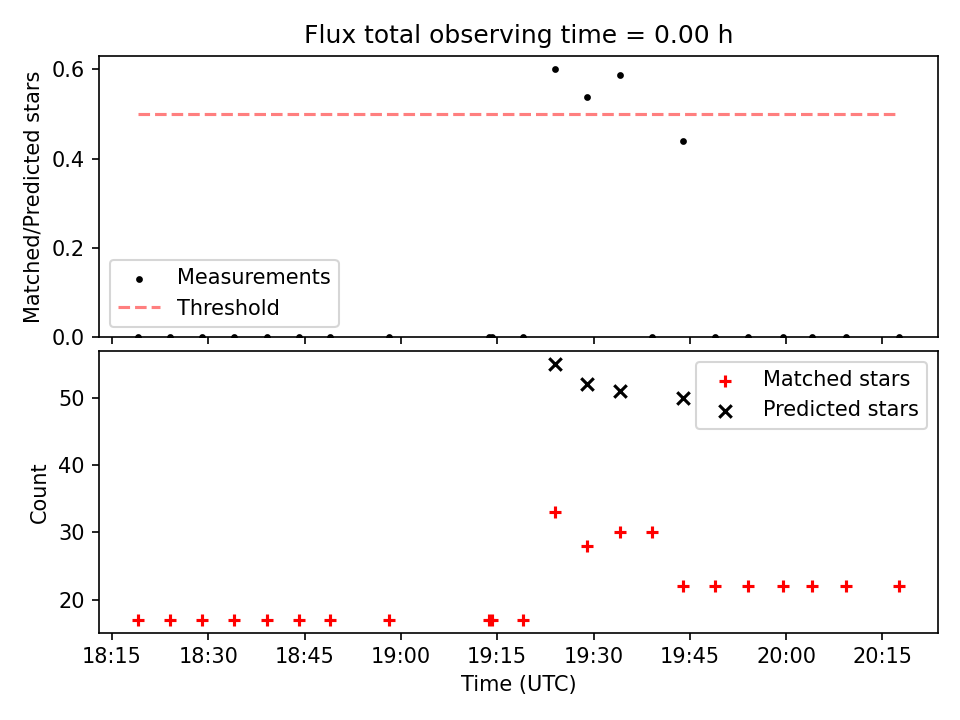 Flux total observing time = 0.00 h

Matched/Predicted stars

0.6
0.4
0.2
0.0

Measurements
Threshold

Count

50
40
30
20

Matched stars
Predicted stars

18:15
18:30
18:45
19:00
19:15
19:30
19:45
20:00
20:15

Time (UTC)